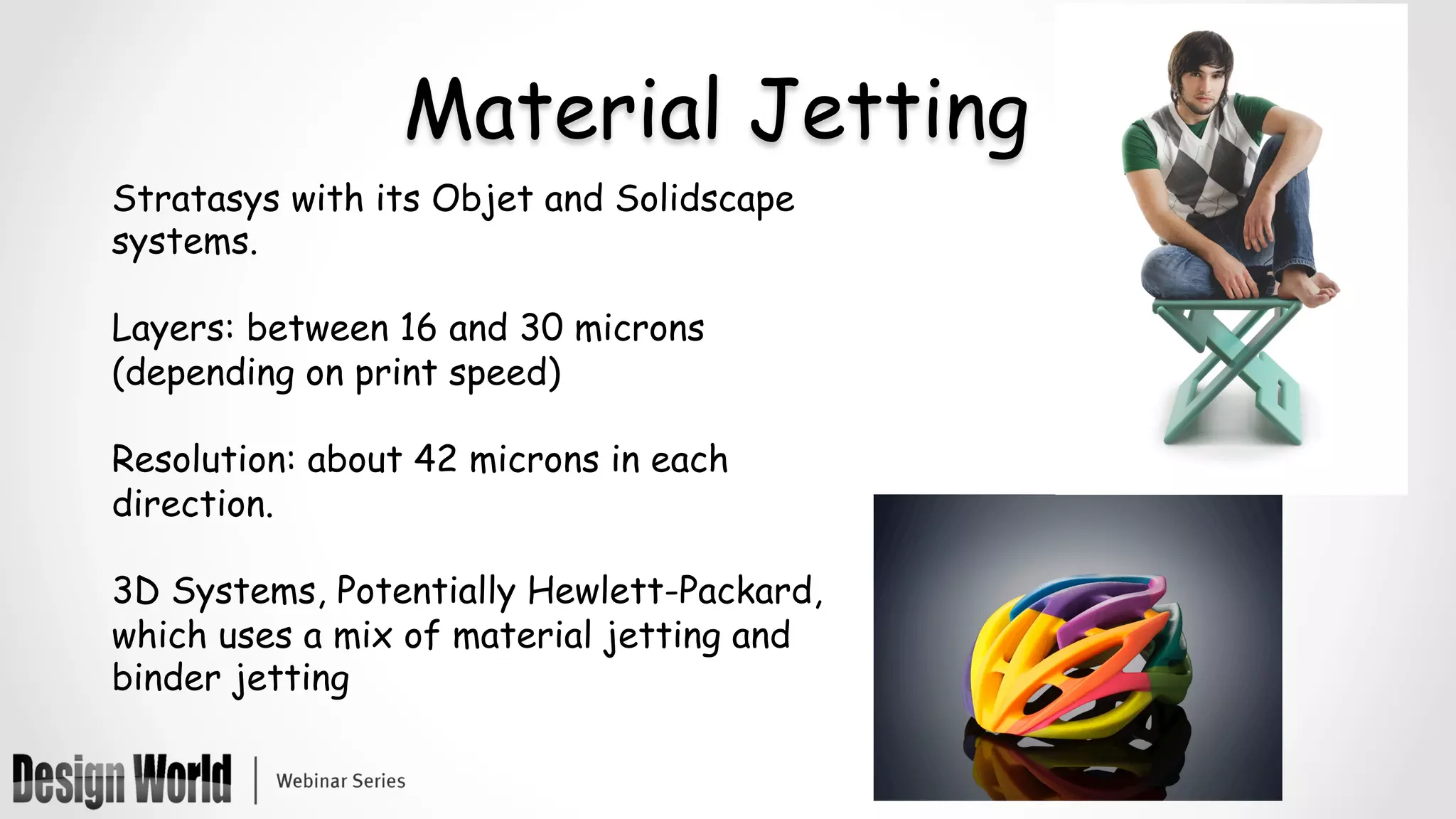 Material Jetting

Stratasys with its Objet and Solidscape systems.

Layers: between 16 and 30 microns (depending on print speed)

Resolution: about 42 microns in each direction.

3D Systems, Potentially Hewlett-Packard, which uses a mix of material jetting and binder jetting

Design World | Webinar Series